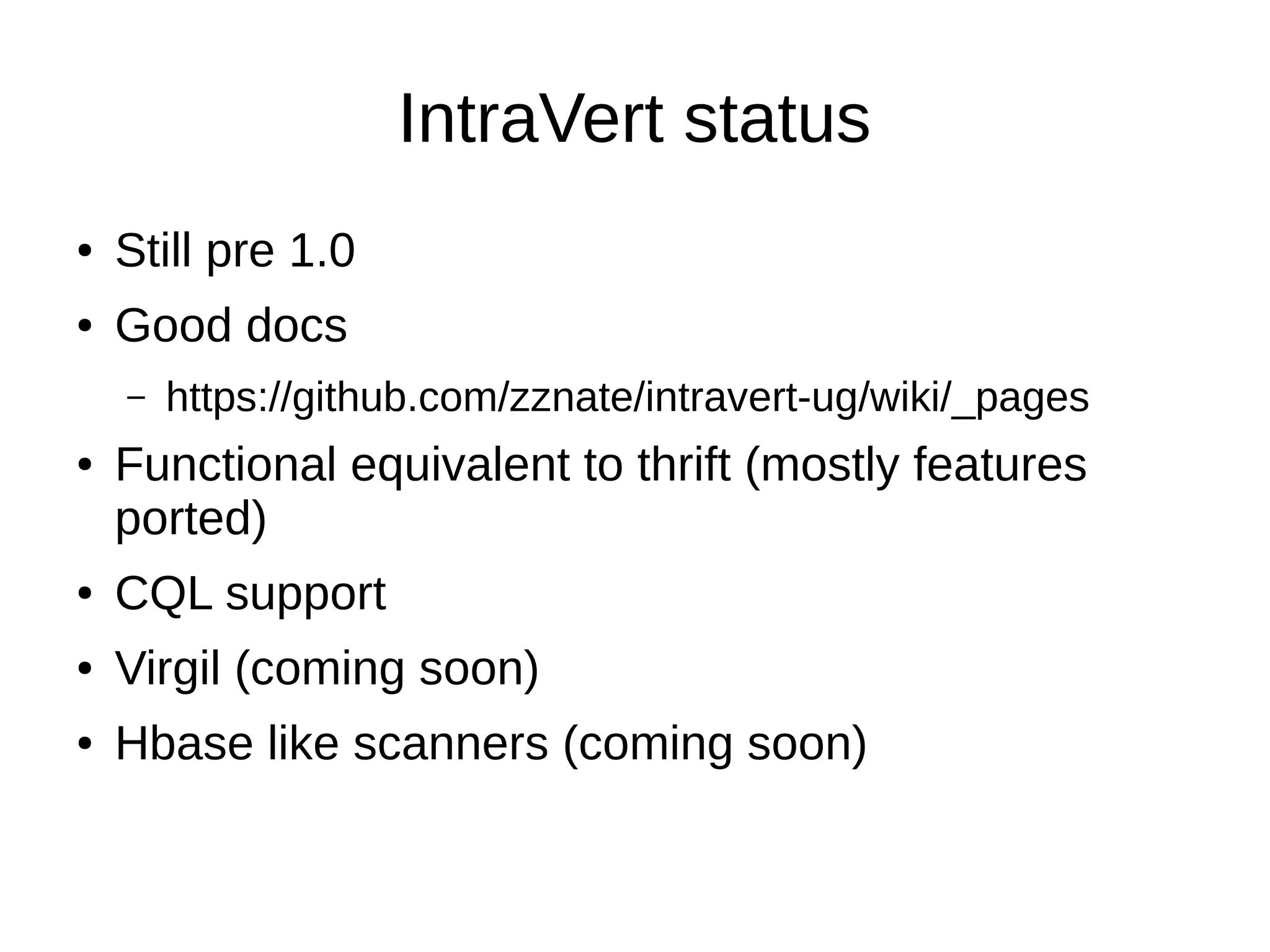 IntraVert status

• Still pre 1.0
• Good docs
  – https://github.com/zznate/intravert-ug/wiki/_pages
• Functional equivalent to thrift (mostly features ported)
• CQL support
• Virgil (coming soon)
• Hbase like scanners (coming soon)